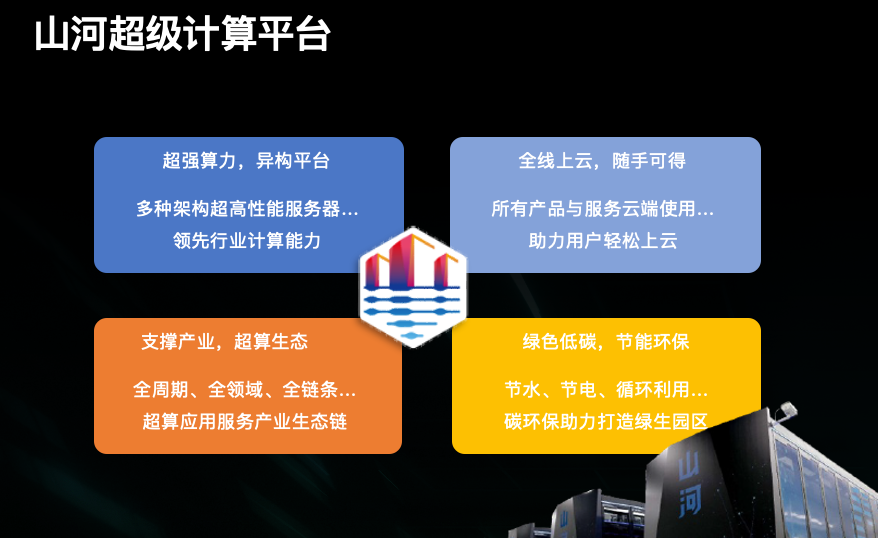 山河超级计算平台

超强算力，异构平台

多种架构超高性能服务器…
领先行业计算能力

全线上云，随手可得

所有产品与服务云端使用…
助力用户轻松上云

支撑产业，超算生态

全周期、全领域、全链条…
超算应用服务产业生态链

绿色低碳，节能环保

节水、节电、循环利用…
碳环保助力打造绿生园区

山河